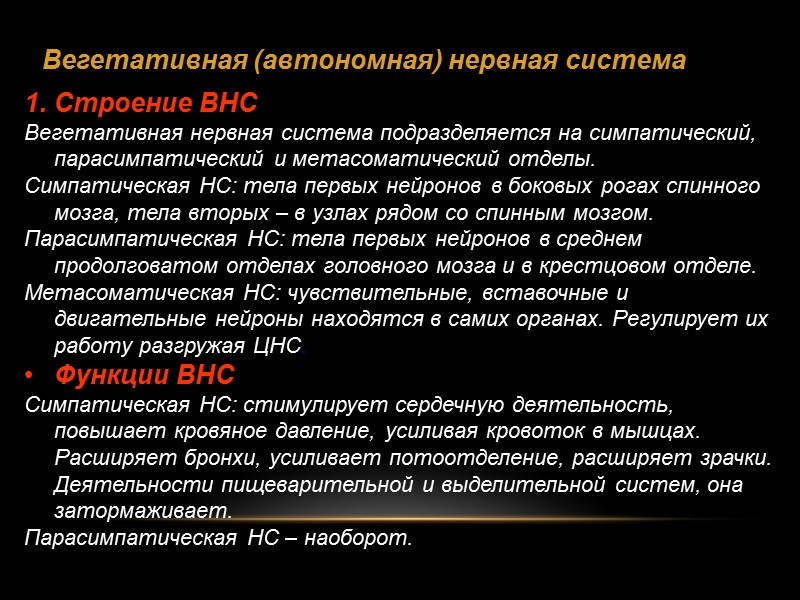 Вегетативная (автономная) нервная система

1. Строение ВНС

Вегетативная нервная система подразделяется на симпатический, парасимпатический и метасоматический отделы.

Симпатическая НС: тела первых нейронов в боковых рогах спинного мозга, тела вторых – в узлах рядом со спинным мозгом.

Парасимпатическая НС: тела первых нейронов в среднем продолговатом отделах головного мозга и в крестцовом отделе.

Метасоматическая НС: чувствительные, вставочные и двигательные нейроны находятся в самих органах. Регулирует их работу разгружая ЦНС.

• Функции ВНС

Симпатическая НС: стимулирует сердечную деятельность, повышает кровяное давление, усиливая кровоток в мышцах. Расширяет бронхи, усиливает потоотделение, расширяет зрачки. Деятельности пищеварительной и выделительной систем, она затормаживает.

Парасимпатическая НС – наоборот.